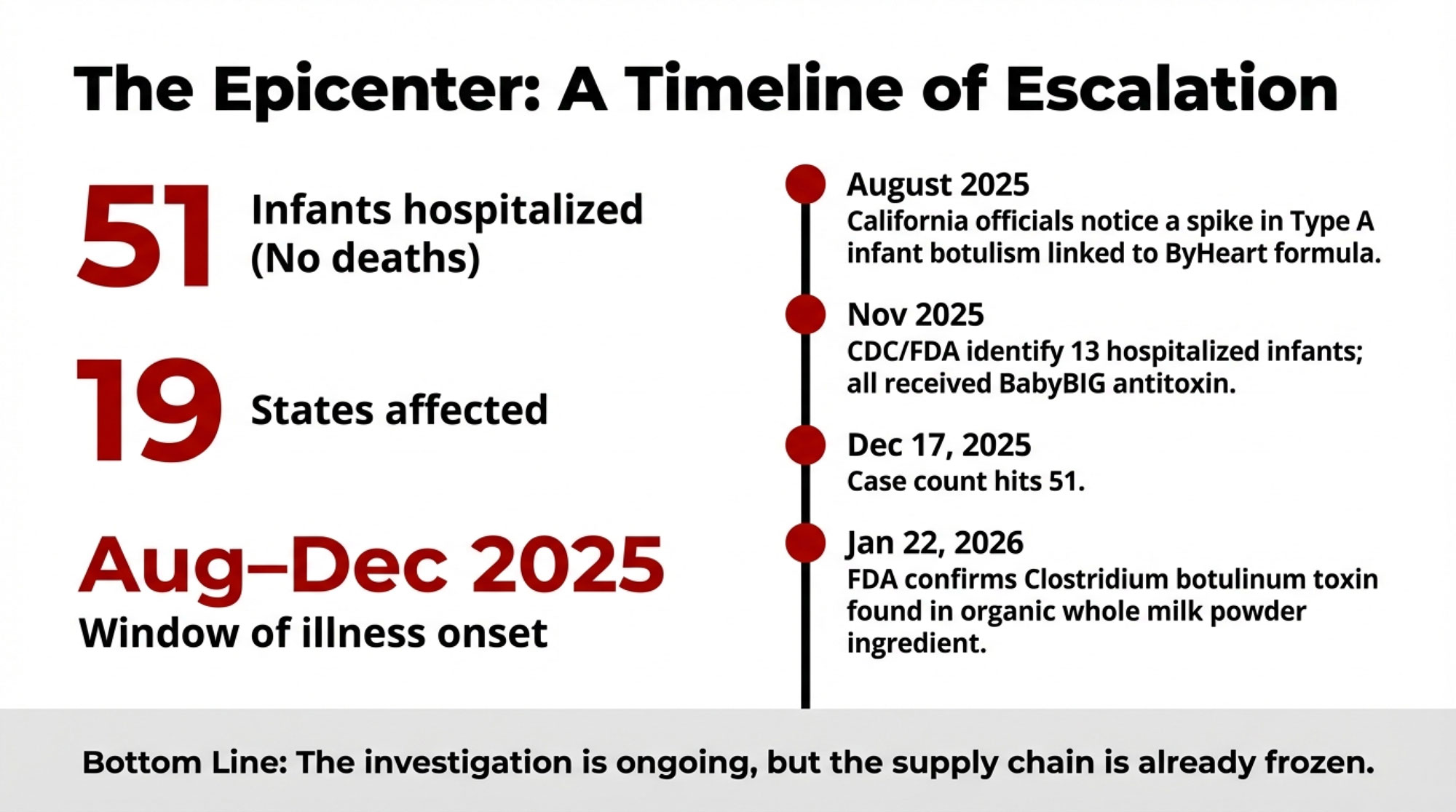 The Epicenter: A Timeline of Escalation

51 Infants hospitalized (No deaths)

19 States affected

Aug–Dec 2025
Window of illness onset

August 2025
California officials notice a spike in Type A infant botulism linked to ByHeart formula.

Nov 2025
CDC/FDA identify 13 hospitalized infants; all received BabyBIG antitoxin.

Dec 17, 2025
Case count hits 51.

Jan 22, 2026
FDA confirms Clostridium botulinum toxin found in organic whole milk powder ingredient.

Bottom Line: The investigation is ongoing, but the supply chain is already frozen.